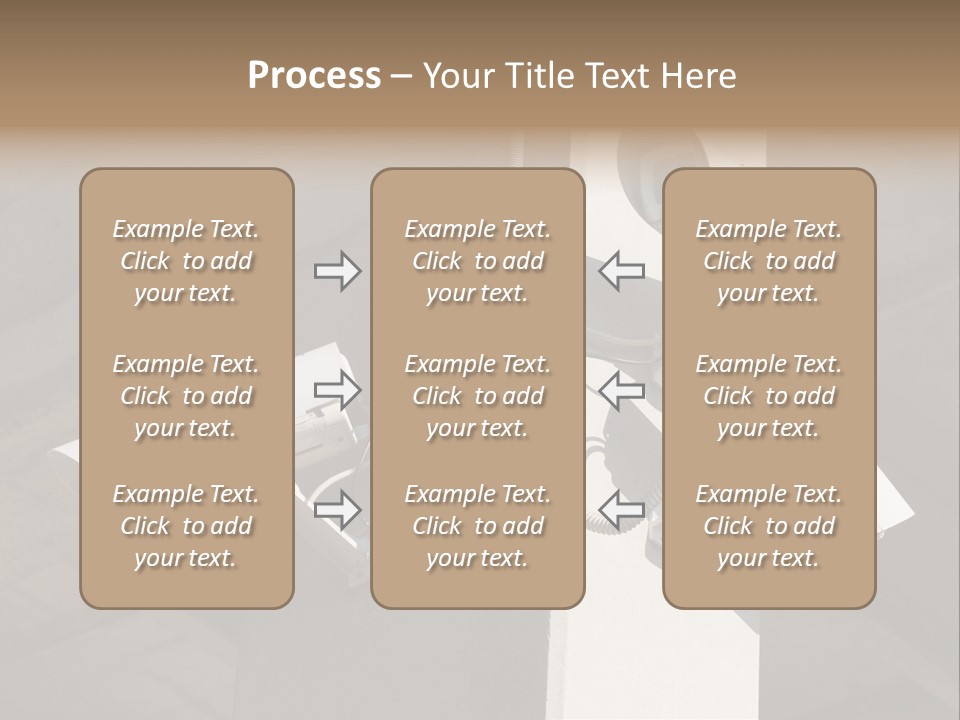 Process – Your Title Text Here

Example Text. Click to add your text.

Example Text. Click to add your text.

Example Text. Click to add your text.

Example Text. Click to add your text.

Example Text. Click to add your text.

Example Text. Click to add your text.

Example Text. Click to add your text.

Example Text. Click to add your text.

Example Text. Click to add your text.